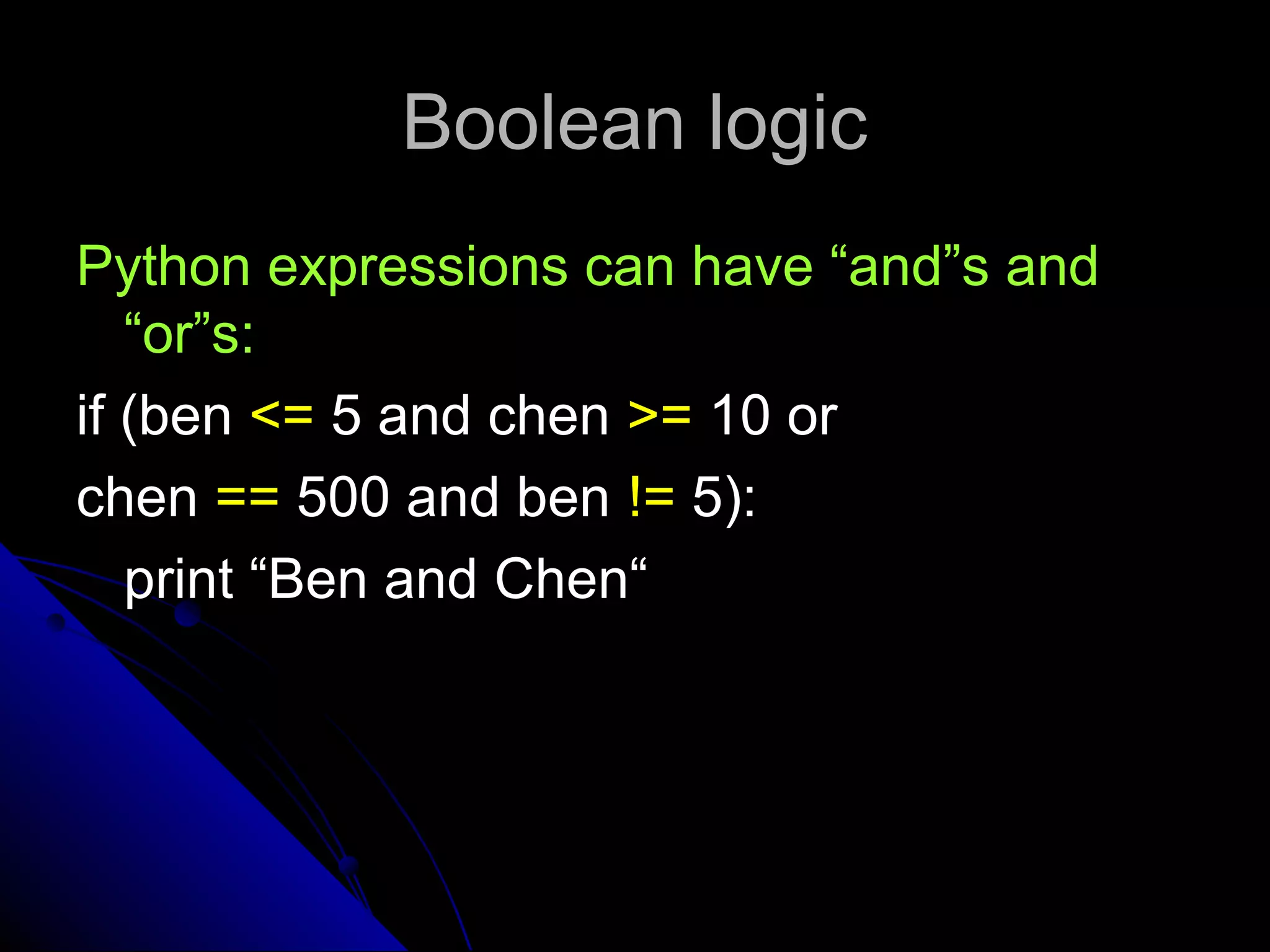 Boolean logic

Python expressions can have “and”s and “or”s:

if (ben <= 5 and chen >= 10 or
chen == 500 and ben != 5):
print “Ben and Chen“